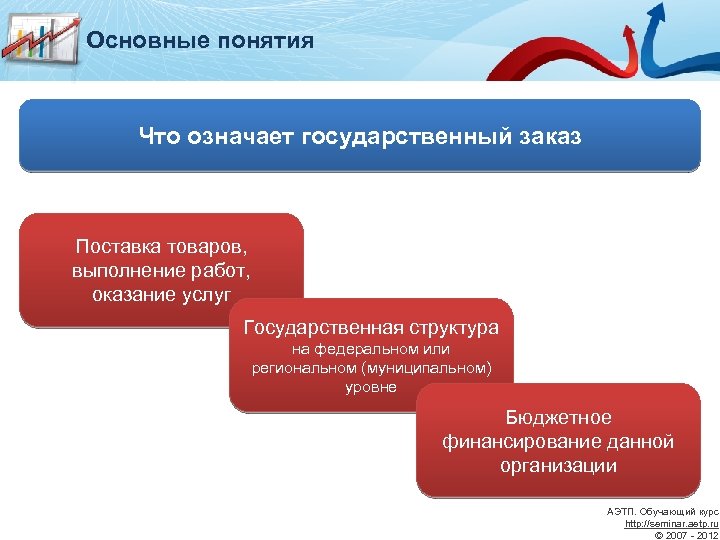 Основные понятия

Что означает государственный заказ

Поставка товаров, выполнение работ, оказание услуг

Государственная структура
на федеральном или региональном (муниципальном) уровне

Бюджетное финансирование данной организации

АЭТП. Обучающий курс
http://seminar.aetp.ru
© 2007 - 2012